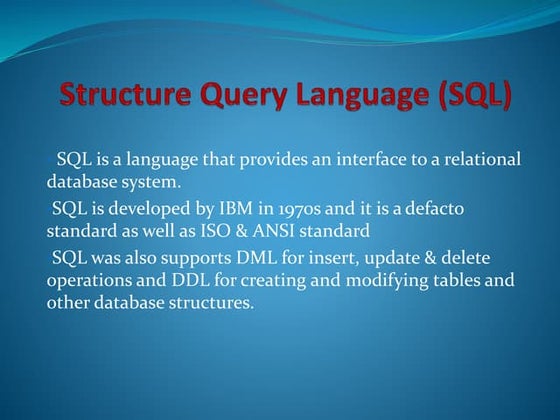 Structure Query Language (SQL)

SQL is a language that provides an interface to a relational database system.

SQL is developed by IBM in 1970s and it is a defacto standard as well as ISO & ANSI standard

SQL was also supports DML for insert, update & delete operations and DDL for creating and modifying tables and other database structures.